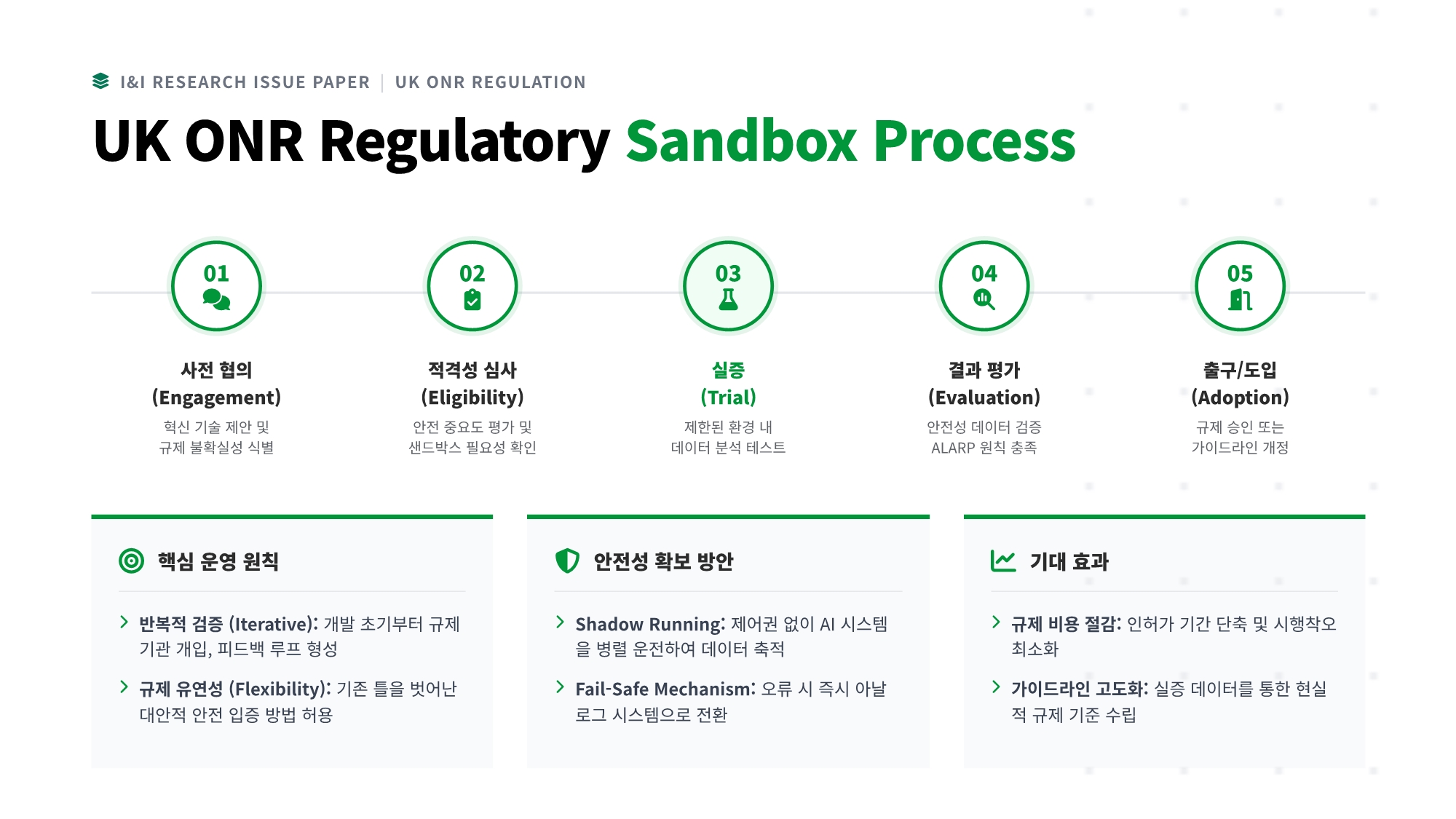 I&I RESEARCH ISSUE PAPER | UK ONR REGULATION

UK ONR Regulatory Sandbox Process

01

사전 협의
(Engagement)
혁신 기술 제안 및
규제 불확실성 식별

02

적격성 심사
(Eligibility)
안전 중요도 평가 및
샌드박스 필요성 확인

03

실증
(Trial)
제한된 환경 내
데이터 분석 테스트

04

결과 평가
(Evaluation)
안전성 데이터 검증
ALARP 원칙 충족

05

출구/도입
(Adoption)
규제 승인 또는
가이드라인 개정

핵심 운영 원칙

반복적 검증 (Iterative): 개발 초기부터 규제 기관 개입, 피드백 루프 형성

규제 유연성 (Flexibility): 기존 틀을 벗어난 대안적 안전 입증 방법 허용

안전성 확보 방안

Shadow Running: 제어권 없이 AI 시스템을 병렬 운전하여 데이터 축적

Fail-Safe Mechanism: 오류 시 즉시 아날로그 시스템으로 전환

기대 효과

규제 비용 절감: 인허가 기간 단축 및 시행착오 최소화

가이드라인 고도화: 실증 데이터를 통한 현실적 규제 기준 수립